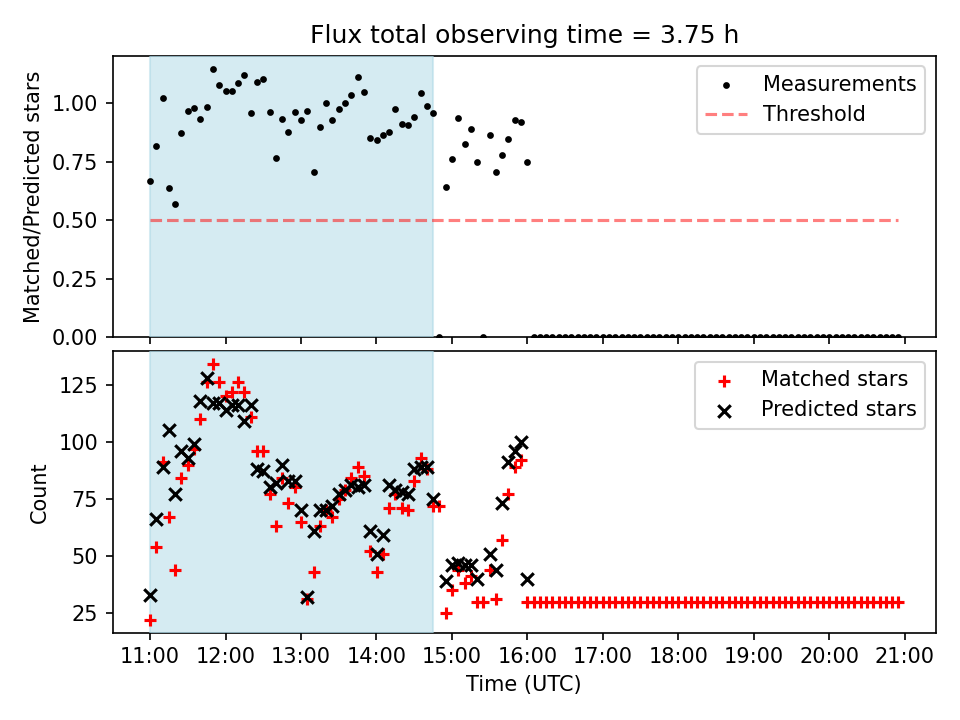 Flux total observing time = 3.75 h

Matched/Predicted stars

1.00
0.75
0.50
0.25
0.00

Measurements
Threshold

Count

125
100
75
50
25

Matched stars
Predicted stars

11:00 12:00 13:00 14:00 15:00 16:00 17:00 18:00 19:00 20:00 21:00

Time (UTC)